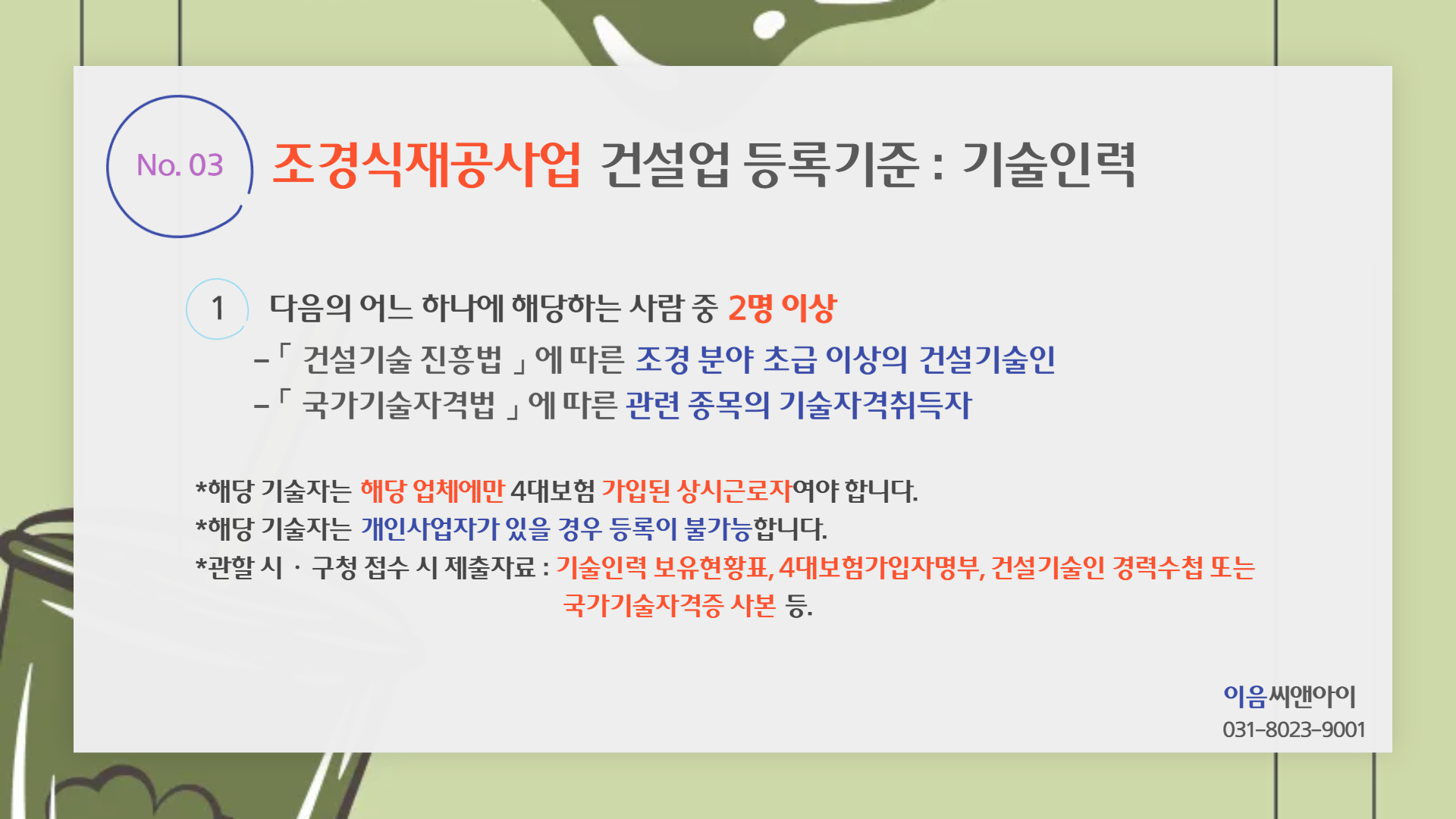 No. 03 조경식재공사업 건설업 등록기준 : 기술인력

1 다음의 어느 하나에 해당하는 사람 중 2명 이상

–「 건설기술 진흥법 」에 따른 조경 분야 초급 이상의 건설기술인

–「 국가기술자격법 」에 따른 관련 종목의 기술자격취득자

*해당 기술자는 해당 업체에만 4대보험 가입된 상시근로자여야 합니다.

*해당 기술자는 개인사업자가 있을 경우 등록이 불가능합니다.

*관할 시 · 구청 접수 시 제출자료 : 기술인력 보유현황표, 4대보험가입자명부, 건설기술인 경력수첩 또는 국가기술자격증 사본 등.

이음씨앤아이
031-8023-9001